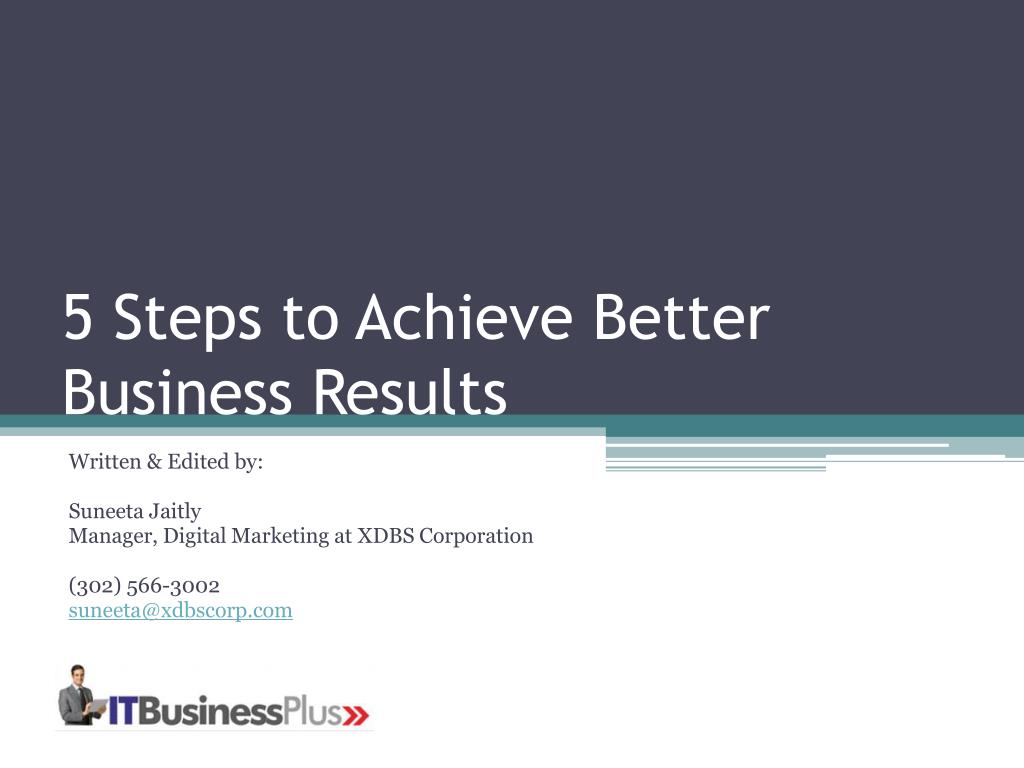 5 Steps to Achieve Better Business Results

Written & Edited by:

Suneeta Jaitly
Manager, Digital Marketing at XDBS Corporation

(302) 566-3002
suneeta@xdbscorp.com

ITBusinessPlus